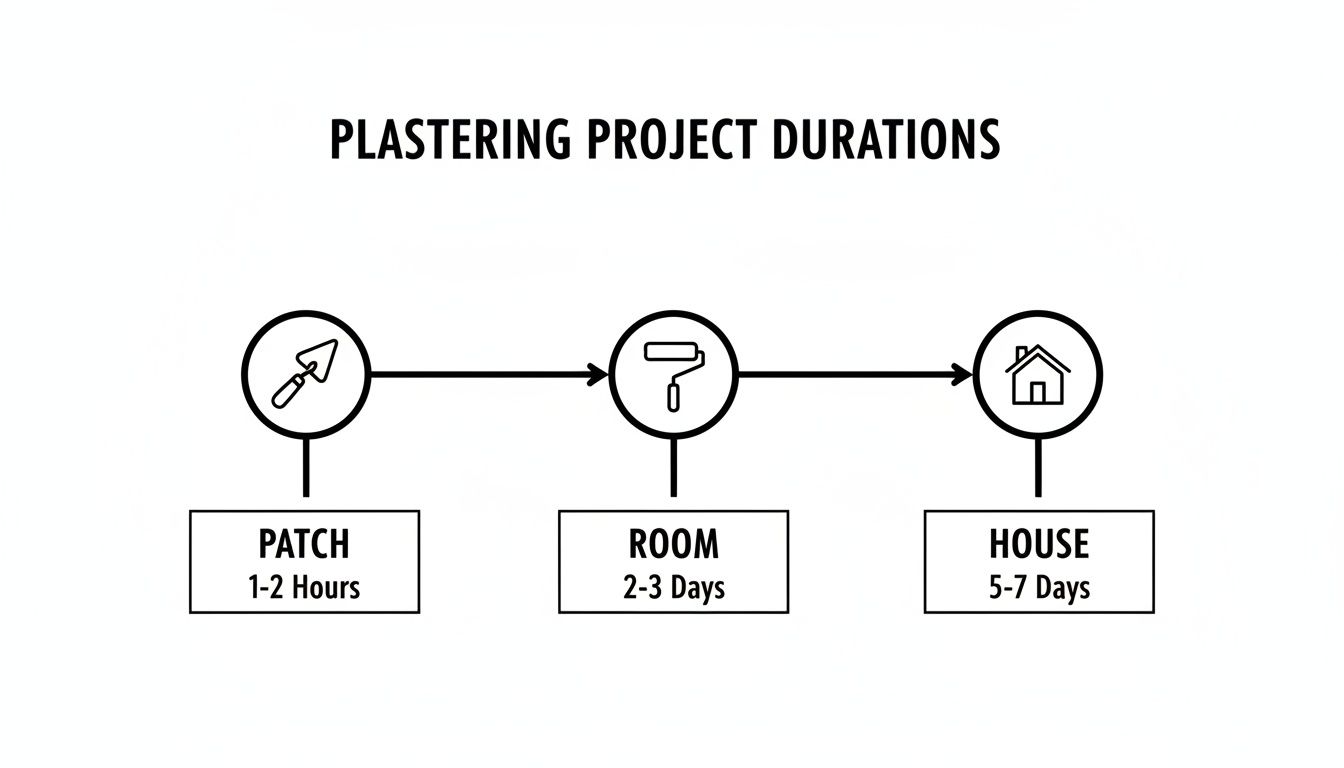 PLASTERING PROJECT DURATIONS

PATCH
1-2 Hours

ROOM
2-3 Days

HOUSE
5-7 Days